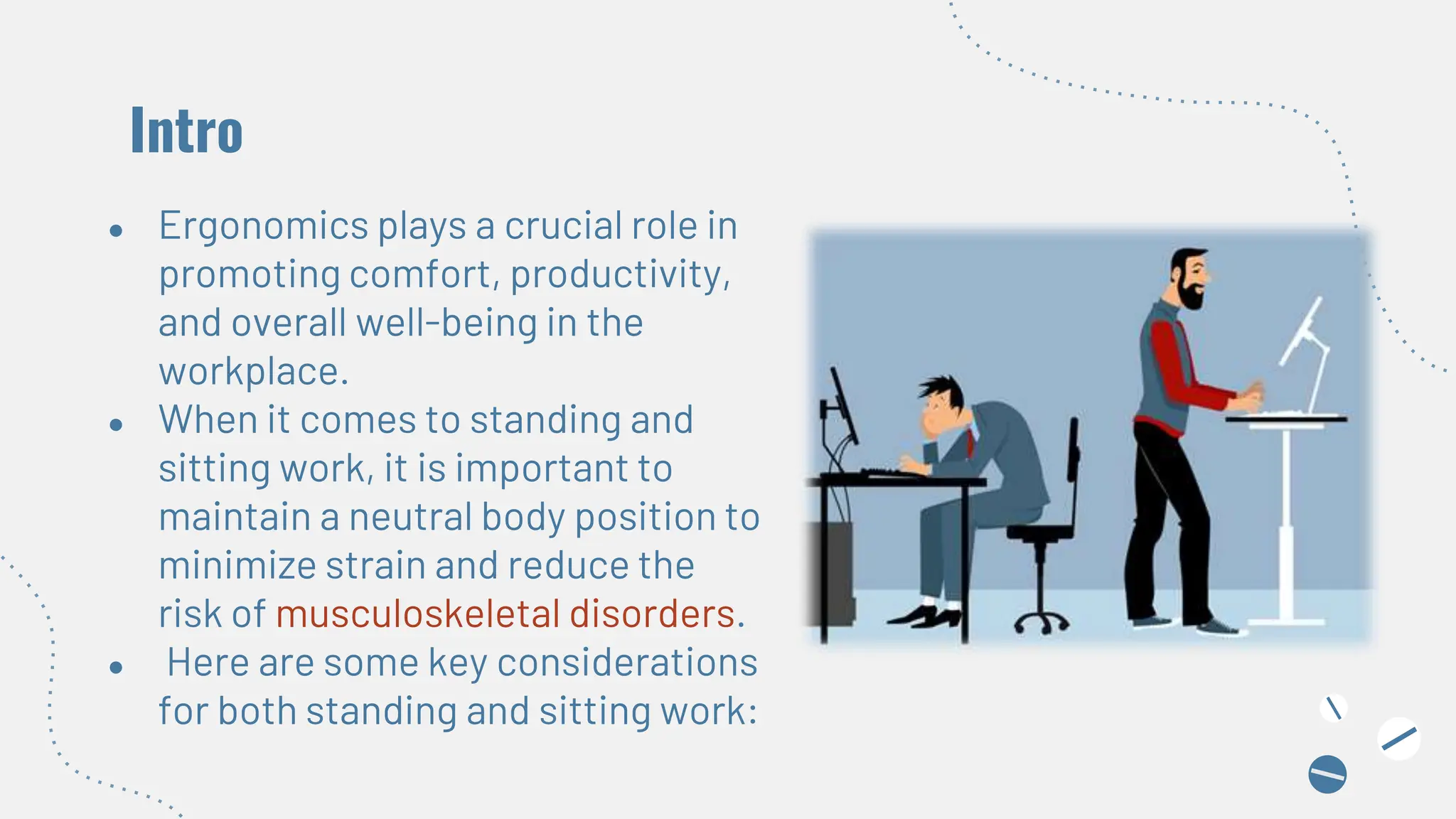 Intro

- Ergonomics plays a crucial role in promoting comfort, productivity, and overall well-being in the workplace.
- When it comes to standing and sitting work, it is important to maintain a neutral body position to minimize strain and reduce the risk of musculoskeletal disorders.
- Here are some key considerations for both standing and sitting work: